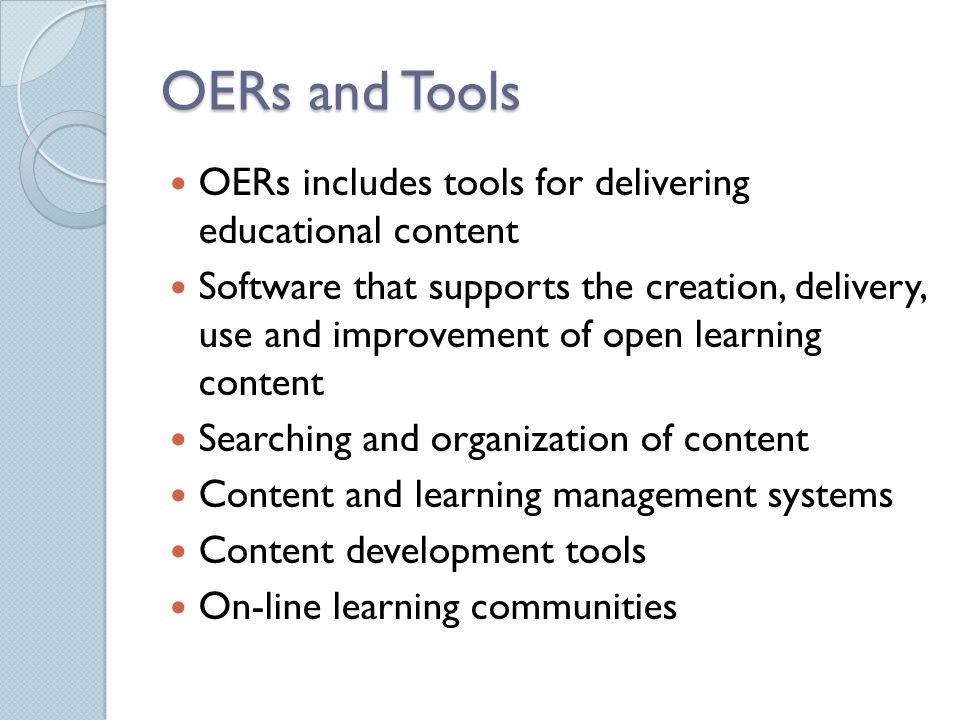 OERs and Tools

- OERs includes tools for delivering educational content
- Software that supports the creation, delivery, use and improvement of open learning content
- Searching and organization of content
- Content and learning management systems
- Content development tools
- On-line learning communities